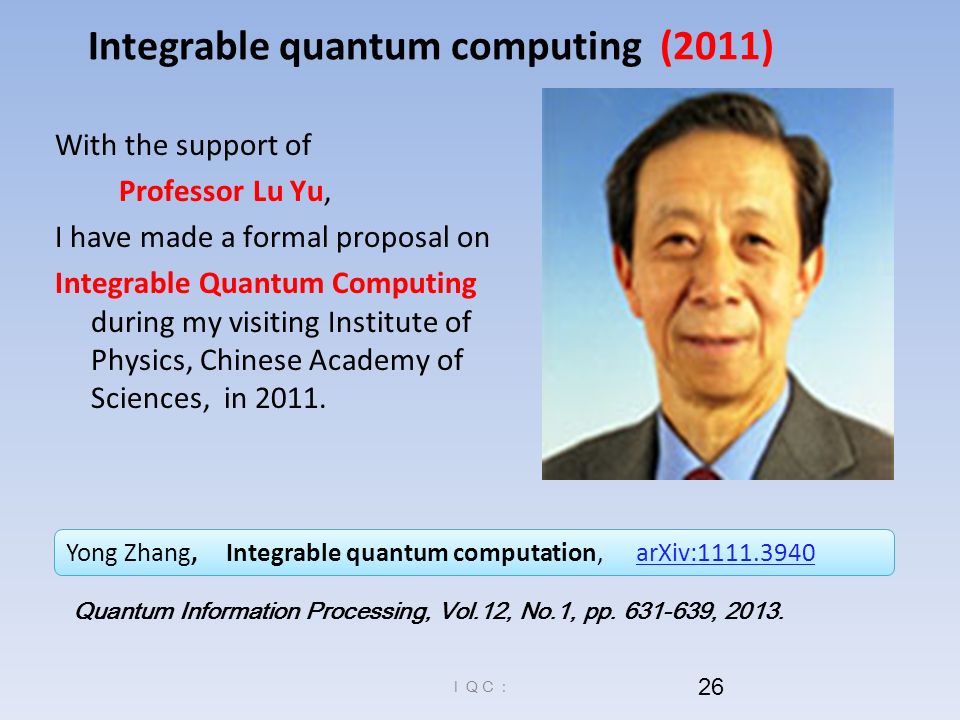 Integrable quantum computing (2011)

With the support of

Professor Lu Yu,

I have made a formal proposal on

Integrable Quantum Computing during my visiting Institute of Physics, Chinese Academy of Sciences, in 2011.

Yong Zhang, Integrable quantum computation, arXiv:1111.3940

Quantum Information Processing, Vol.12, No.1, pp. 631-639, 2013.

I Q C :

26